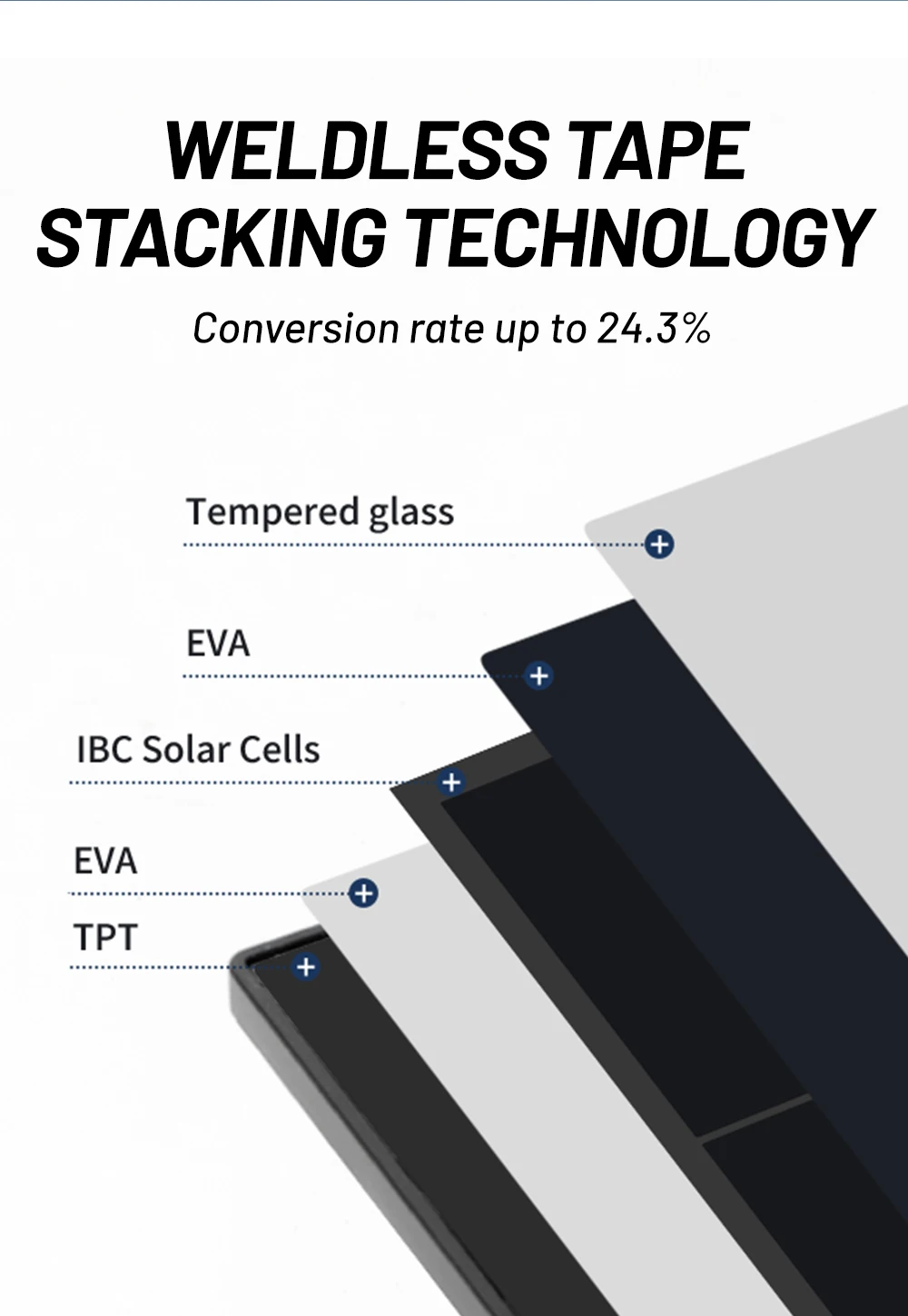 WELDLESS TAPE STACKING TECHNOLOGY

Conversion rate up to 24.3%

Tempered glass

EVA

IBC Solar Cells

EVA

TPT